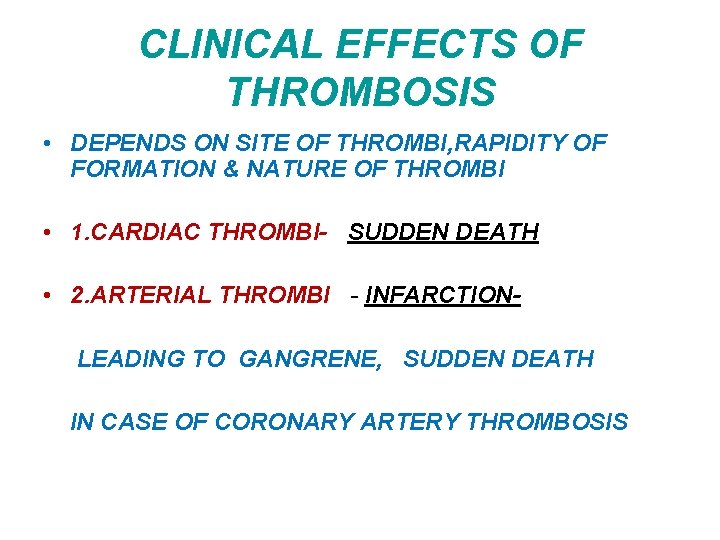 CLINICAL EFFECTS OF THROMBOSIS

• DEPENDS ON SITE OF THROMBI,RAPIDITY OF FORMATION & NATURE OF THROMBI

• 1.CARDIAC THROMBI- SUDDEN DEATH

• 2.ARTERIAL THROMBI - INFARCTION-

LEADING TO GANGRENE, SUDDEN DEATH

IN CASE OF CORONARY ARTERY THROMBOSIS